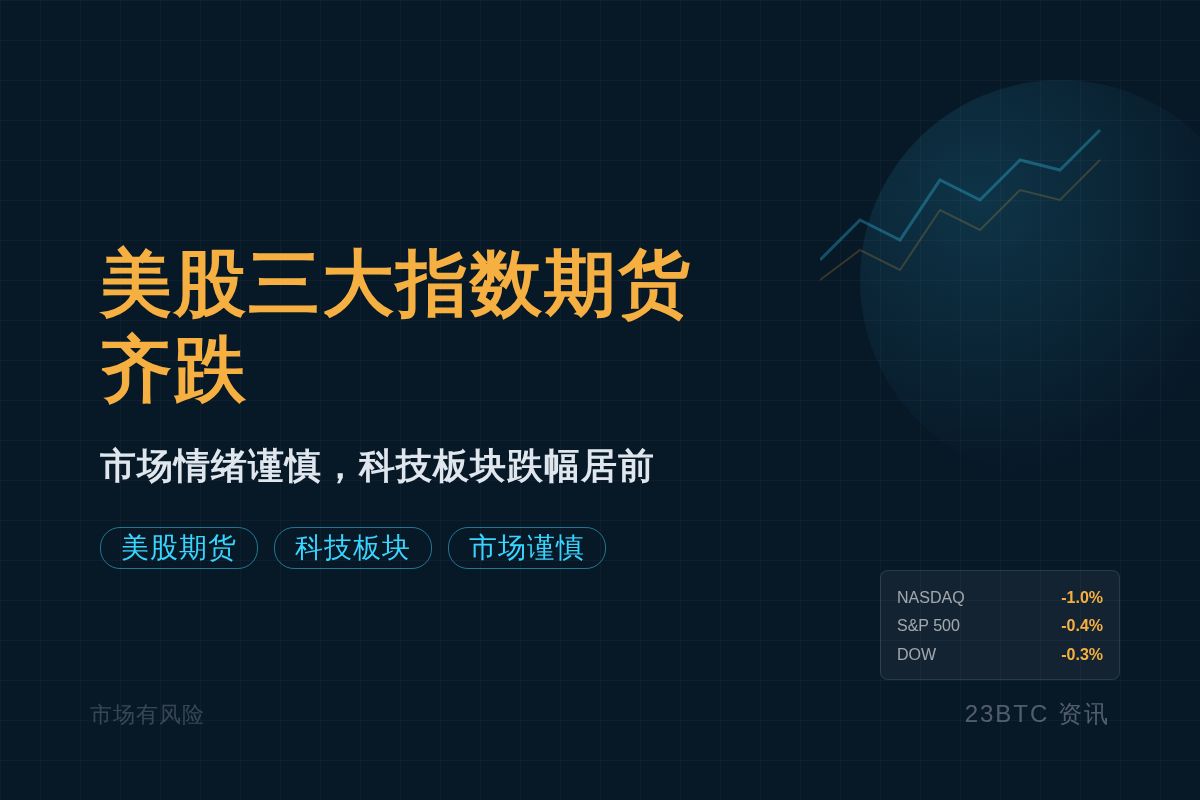 美股三大指数期货齐跌

市场情绪谨慎，科技板块跌幅居前

美股期货 科技板块 市场谨慎

| NASDAQ | -1.0% |
|---|---|
| S&P 500 | -0.4% |
| DOW | -0.3% |

市场有风险

23BTC 资讯